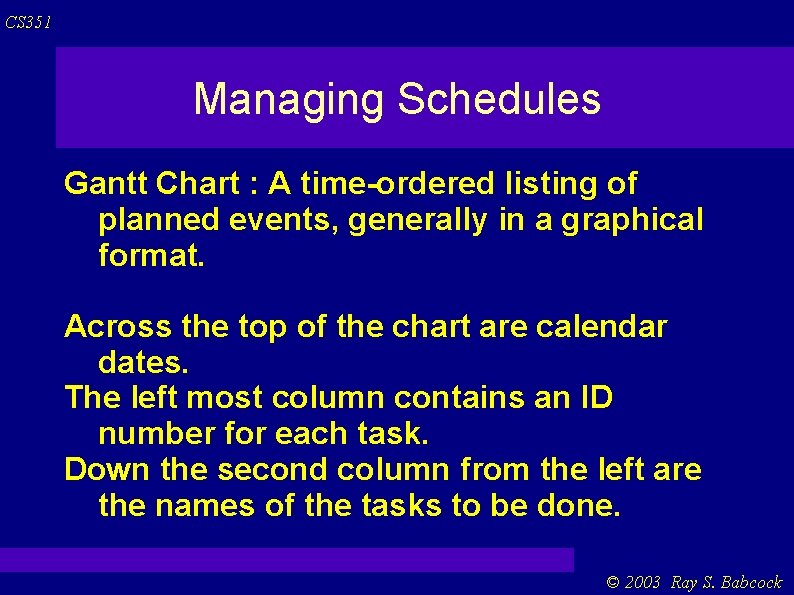 CS351

Managing Schedules

Gantt Chart : A time-ordered listing of planned events, generally in a graphical format.

Across the top of the chart are calendar dates.
The left most column contains an ID number for each task.
Down the second column from the left are the names of the tasks to be done.

© 2003 Ray S. Babcock